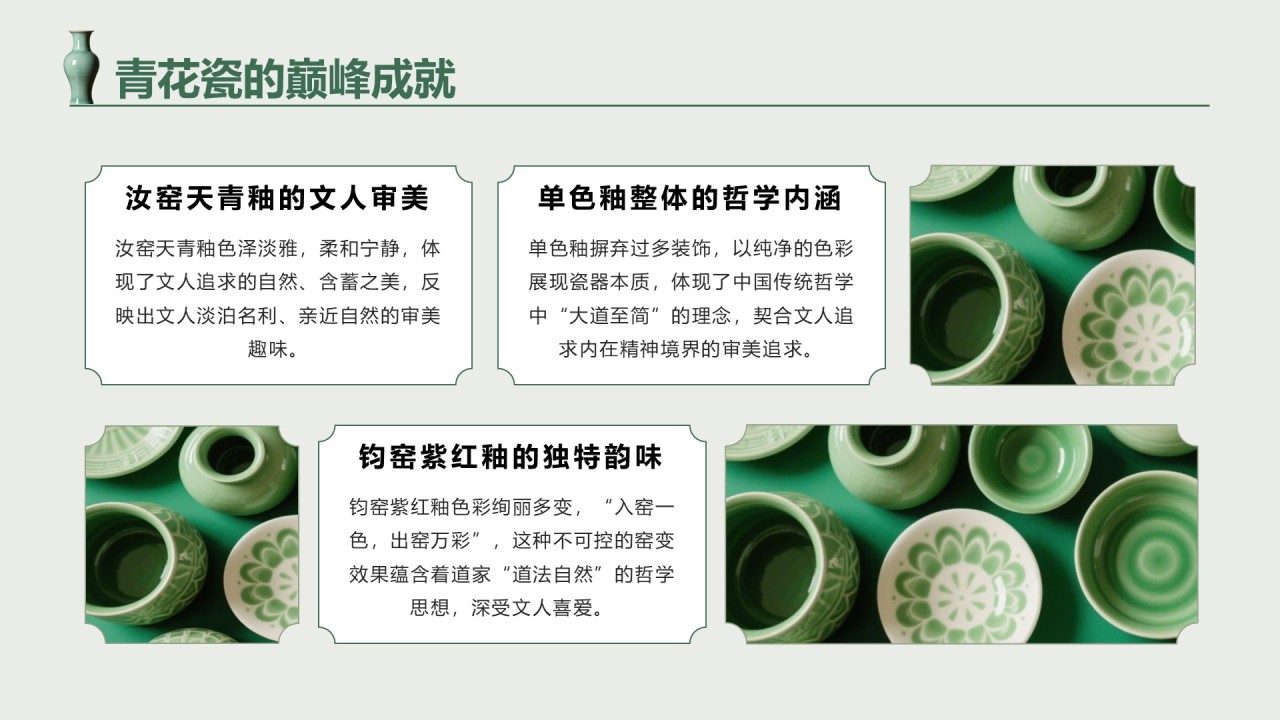 青花瓷的巅峰成就

汝窑天青釉的文人审美

汝窑天青釉色泽淡雅，柔和宁静，体现了文人追求的自然、含蓄之美，反映出文人淡泊名利、亲近自然的审美趣味。

单色釉整体的哲学内涵

单色釉摒弃过多装饰，以纯净的色彩展现瓷器本质，体现了中国传统哲学中“大道至简”的理念，契合文人追求内在精神境界的审美追求。

钧窑紫红釉的独特韵味

钧窑紫红釉色彩绚丽多变，“入窑一色，出窑万彩”，这种不可控的窑变效果蕴含着道家“道法自然”的哲学思想，深受文人喜爱。